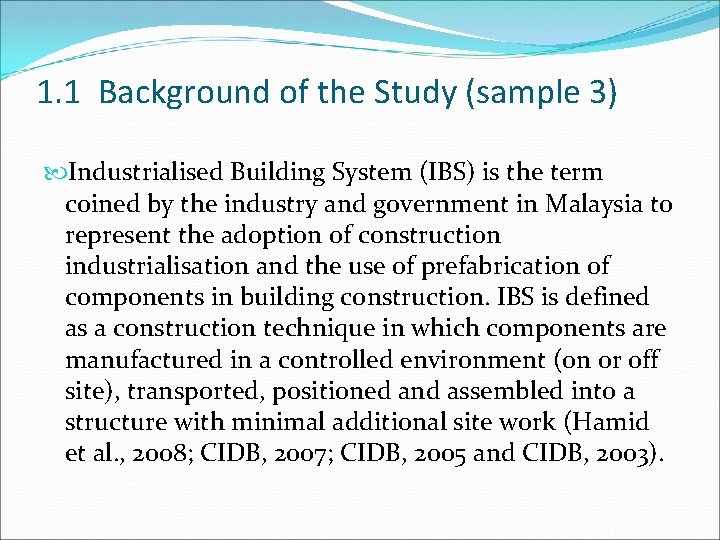 1.1 Background of the Study (sample 3)

Industrialised Building System (IBS) is the term coined by the industry and government in Malaysia to represent the adoption of construction industrialisation and the use of prefabrication of components in building construction. IBS is defined as a construction technique in which components are manufactured in a controlled environment (on or off site), transported, positioned and assembled into a structure with minimal additional site work (Hamid et al., 2008; CIDB, 2007; CIDB, 2005 and CIDB, 2003).